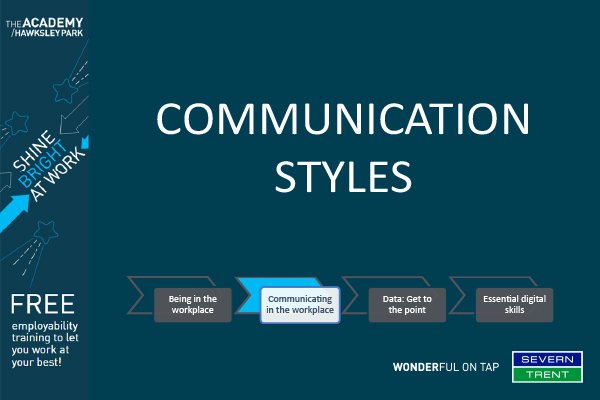 THE ACADEMY
/HAWKSLEY PARK

SHINE BRIGHT AT WORK

FREE
employability training to let you work at your best!

COMMUNICATION STYLES

Being in the workplace

Communicating in the workplace

Data: Get to the point

Essential digital skills

WONDERFUL ON TAP

SEVERN
TRENT